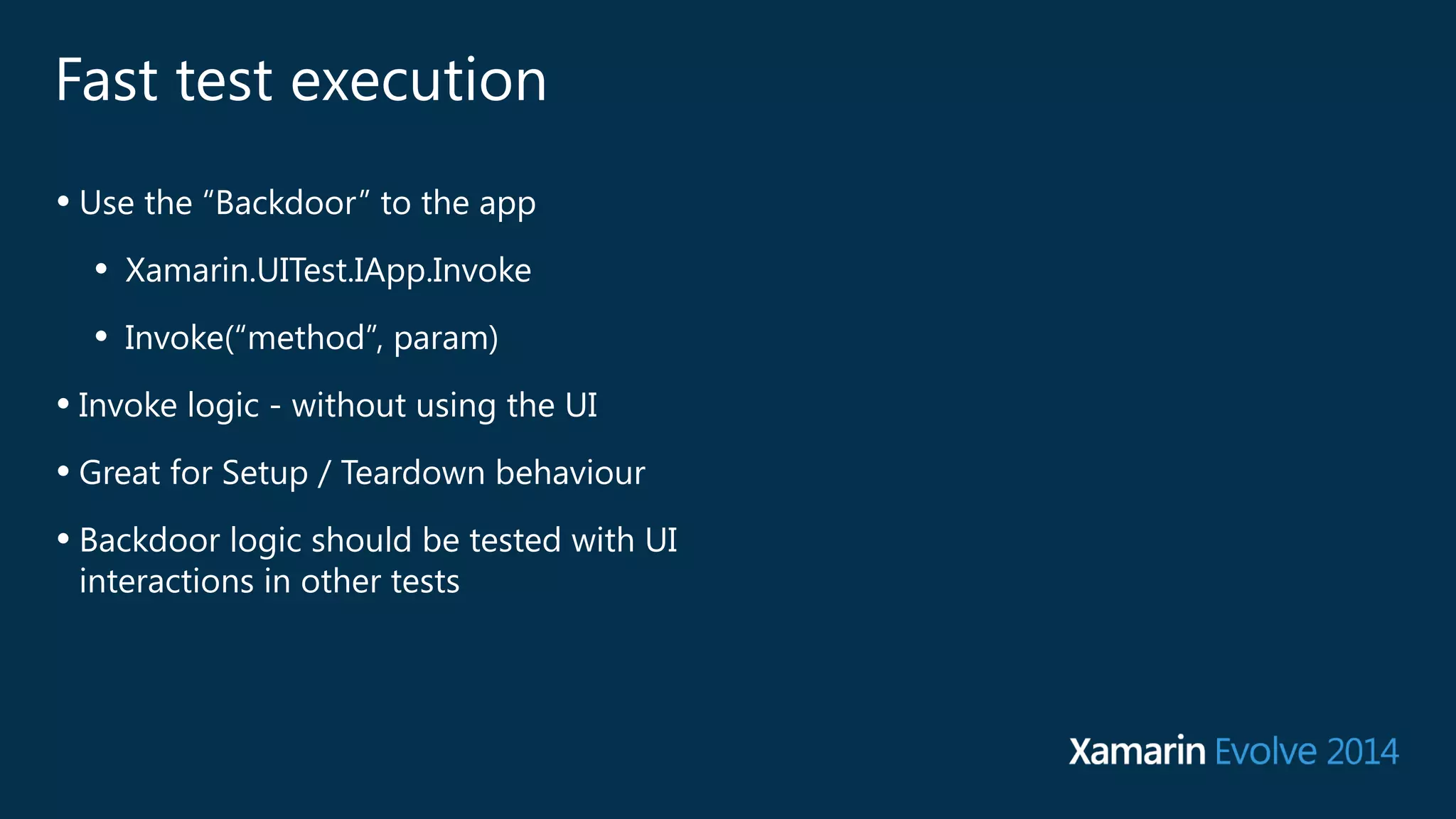 Fast test execution

• Use the “Backdoor” to the app
  • Xamarin.UITest.IApp.Invoke
  • Invoke(“method”, param)
• Invoke logic - without using the UI
• Great for Setup / Teardown behaviour
• Backdoor logic should be tested with UI interactions in other tests

Xamarin Evolve 2014